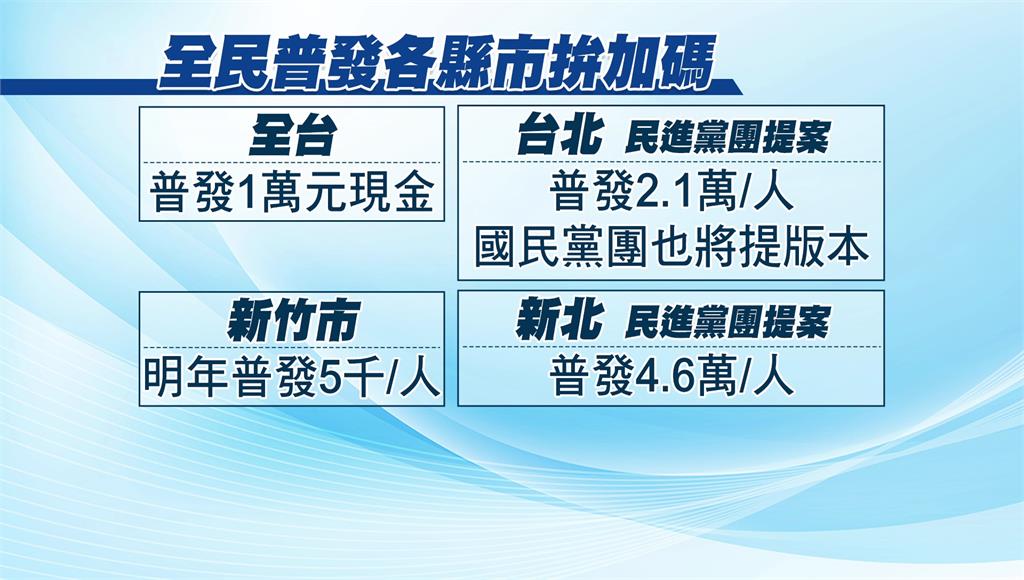 全民普發各縣市拚加碼

全台
普發1萬元現金

台北 民進黨團提案
普發2.1萬/人
國民黨團也將提版本

新竹市
明年普發5千/人

新北 民進黨團提案
普發4.6萬/人